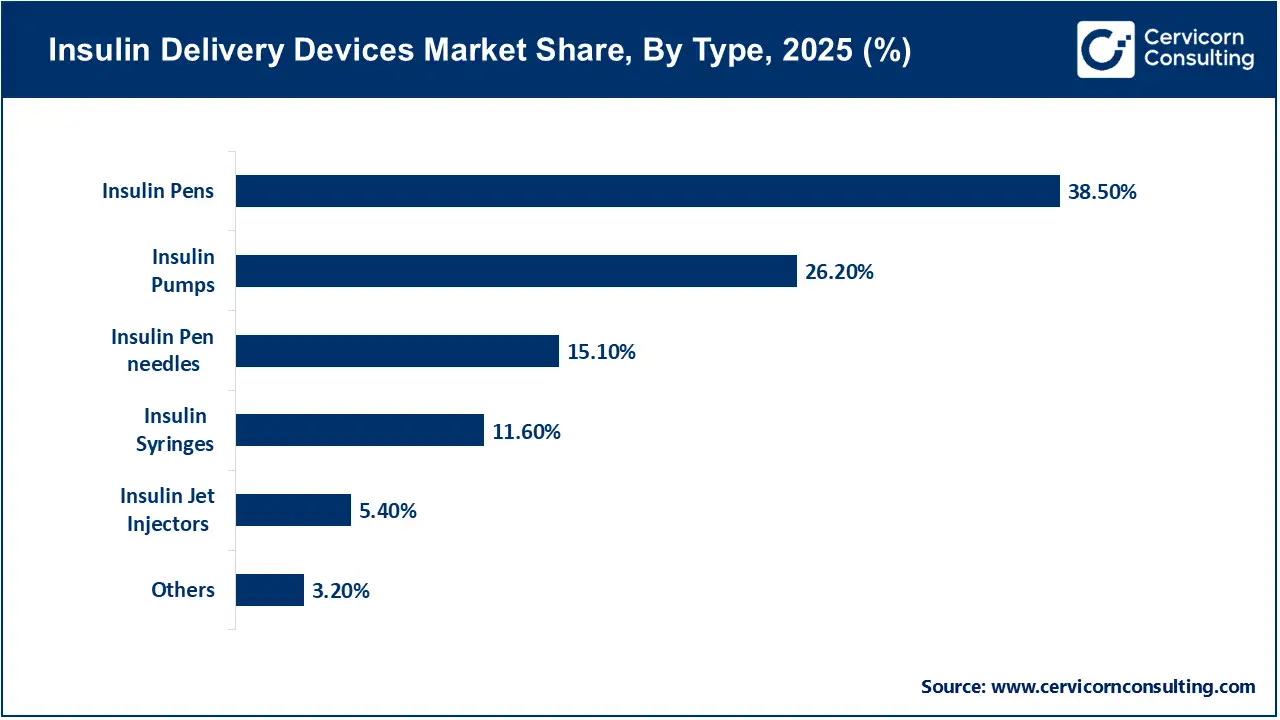 Insulin Delivery Devices Market Share, By Type, 2025 (%)

Cervicorn Consulting

Insulin Pens 38.50%

Insulin Pumps 26.20%

Insulin Pen needles 15.10%

Insulin Syringes 11.60%

Insulin Jet Injectors 5.40%

Others 3.20%

Source: www.cervicornconsulting.com